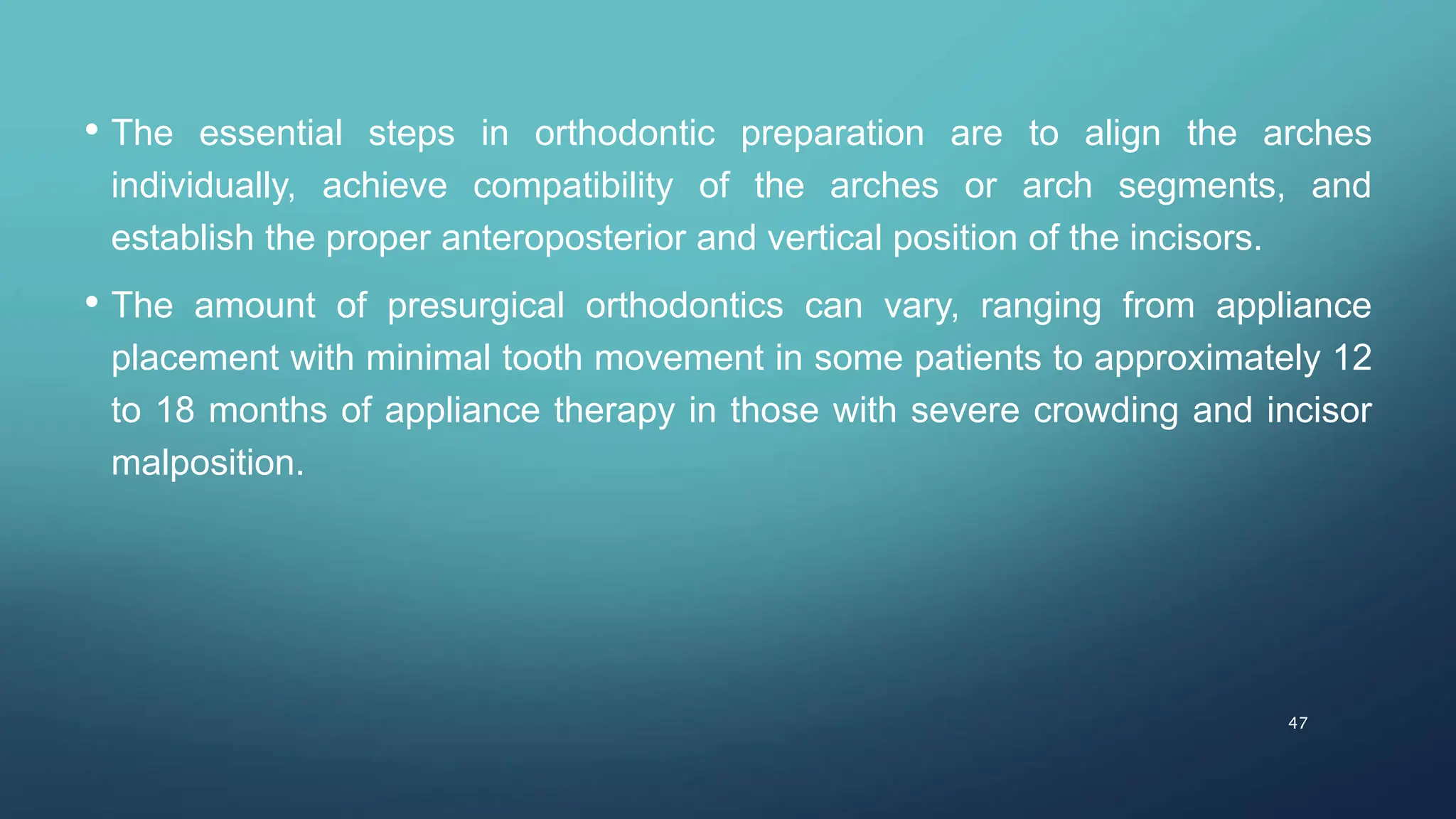 • The essential steps in orthodontic preparation are to align the arches individually, achieve compatibility of the arches or arch segments, and establish the proper anteroposterior and vertical position of the incisors.

• The amount of presurgical orthodontics can vary, ranging from appliance placement with minimal tooth movement in some patients to approximately 12 to 18 months of appliance therapy in those with severe crowding and incisor malposition.

47